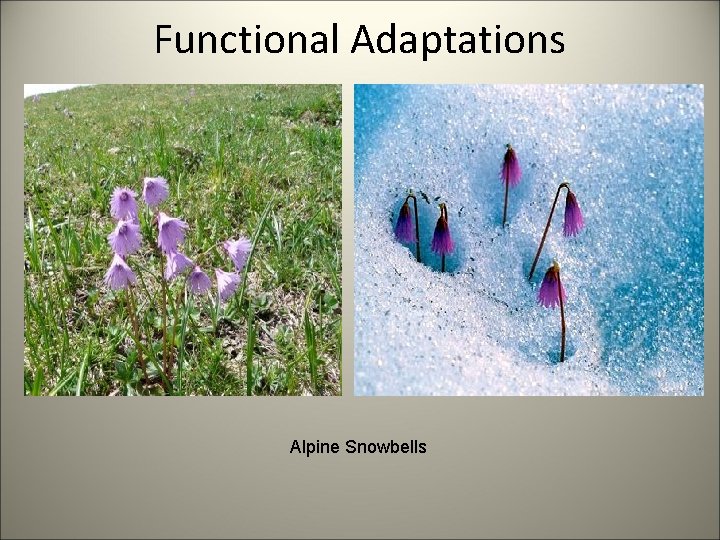 Functional Adaptations

Alpine Snowbells